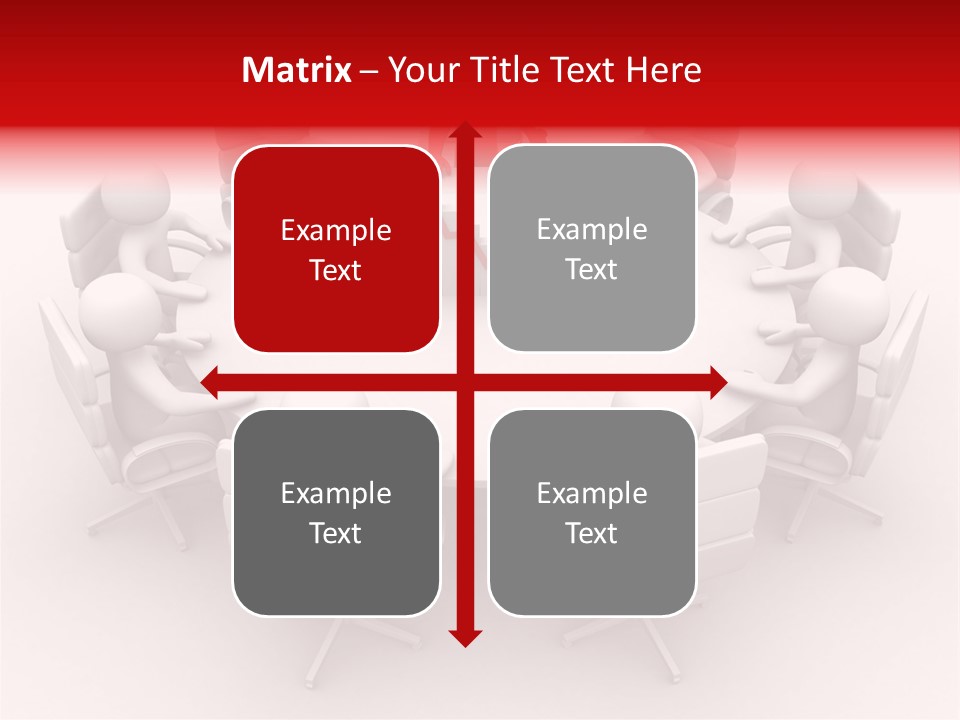 Matrix – Your Title Text Here

Example Text

Example Text

Example Text

Example Text